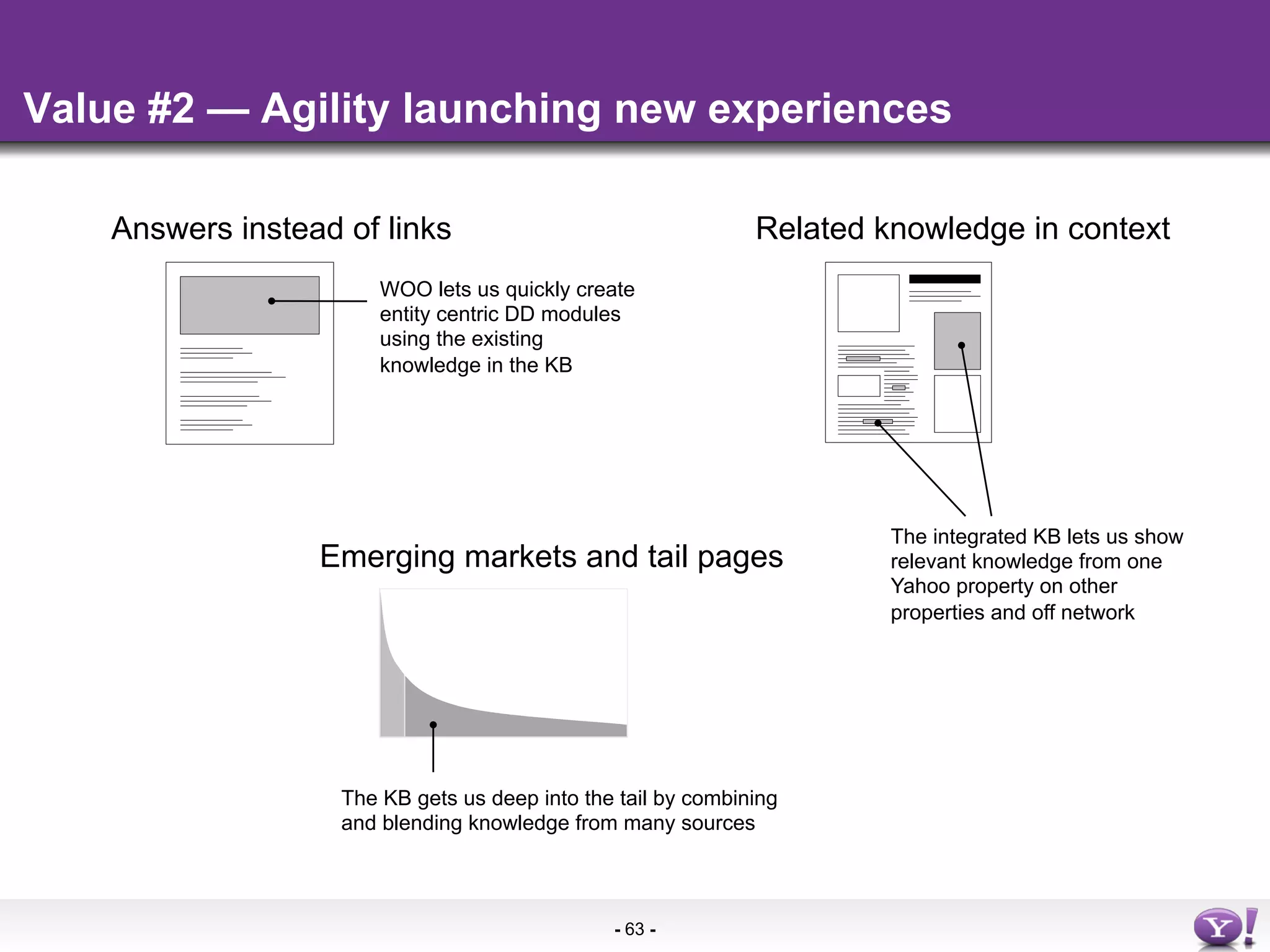 Value #2 — Agility launching new experiences

Answers instead of links

WOO lets us quickly create entity centric DD modules using the existing knowledge in the KB

Related knowledge in context

The integrated KB lets us show relevant knowledge from one Yahoo property on other properties and off network

Emerging markets and tail pages

The KB gets us deep into the tail by combining and blending knowledge from many sources

- 63 -

Y!